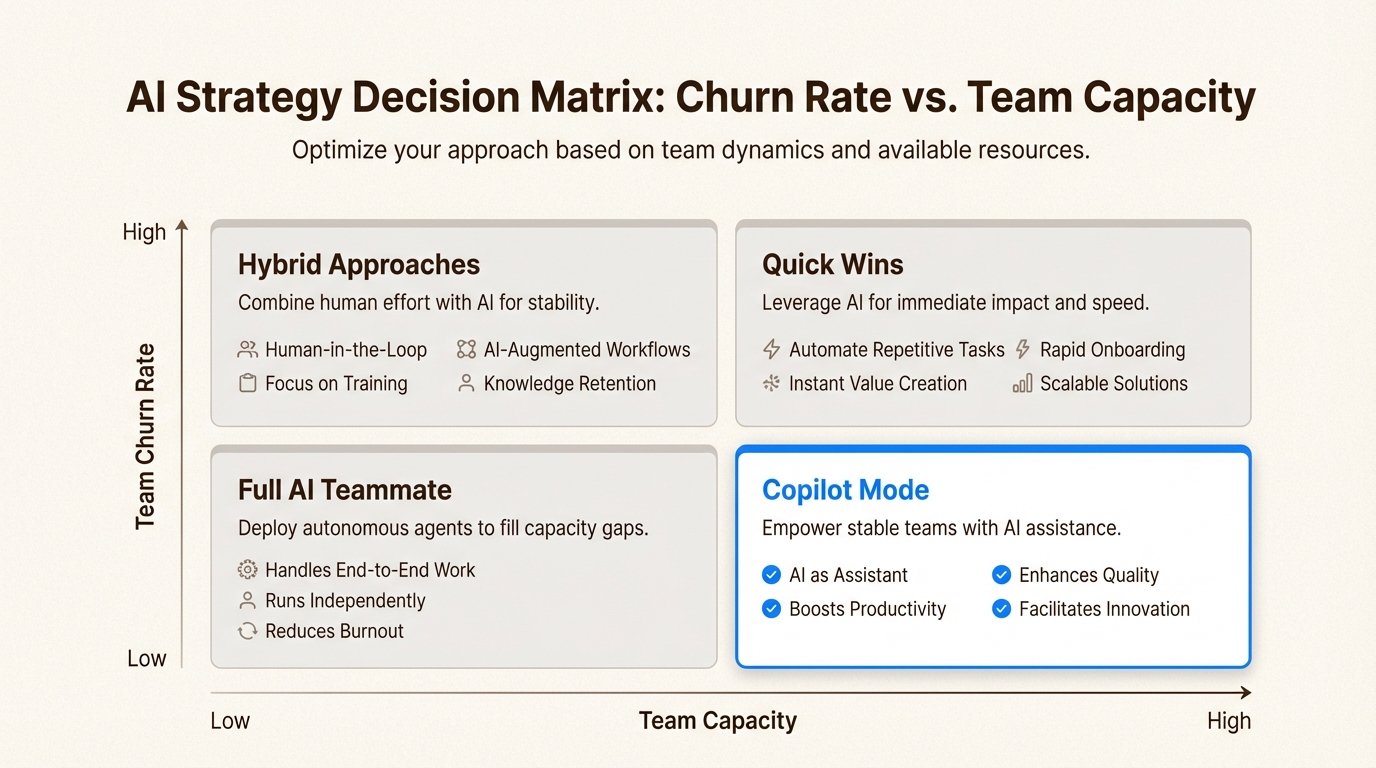 AI Strategy Decision Matrix: Churn Rate vs. Team Capacity

Optimize your approach based on team dynamics and available resources.

High

Team Churn Rate

Low

Hybrid Approaches

Combine human effort with AI for stability.

Human-in-the-Loop
AI-Augmented Workflows
Focus on Training
Knowledge Retention

Quick Wins

Leverage AI for immediate impact and speed.

Automate Repetitive Tasks
Rapid Onboarding
Instant Value Creation
Scalable Solutions

Full AI Teammate

Deploy autonomous agents to fill capacity gaps.

Handles End-to-End Work
Runs Independently
Reduces Burnout

Copilot Mode

Empower stable teams with AI assistance.

AI as Assistant
Enhances Quality
Boosts Productivity
Facilitates Innovation

Low

Team Capacity

High